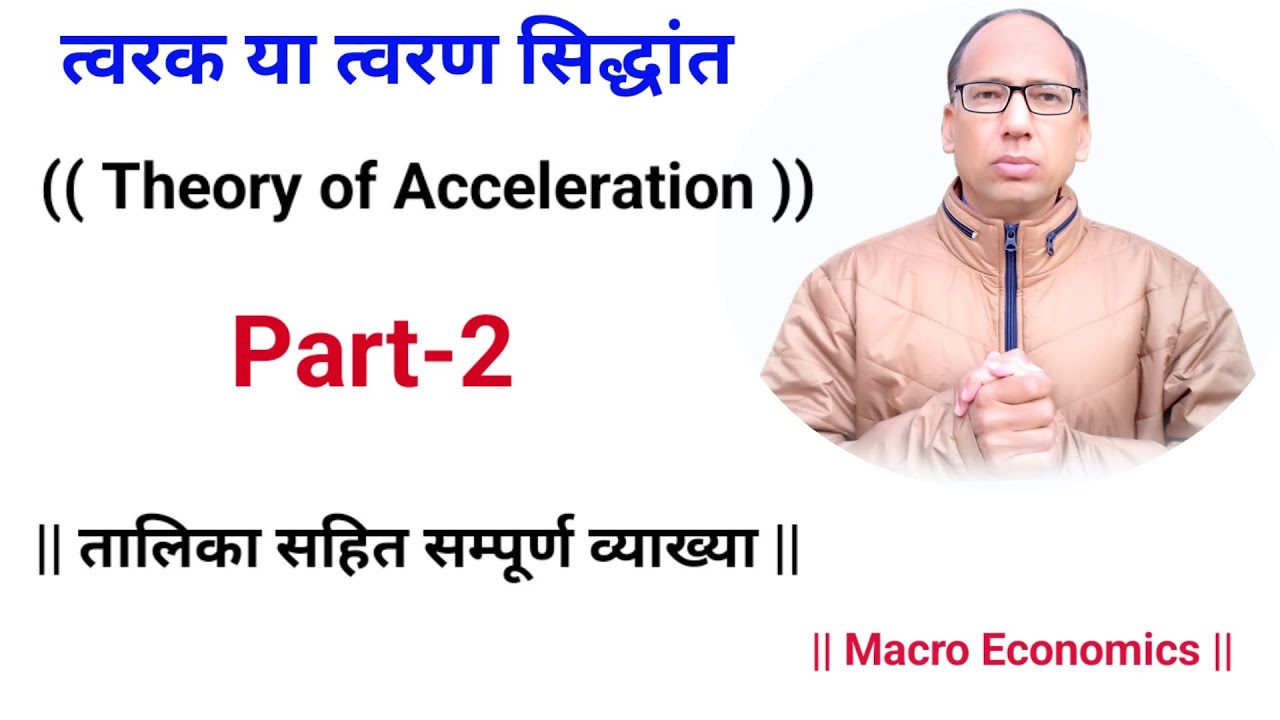 त्वरक या त्वरण सिद्धांत

(( Theory of Acceleration ))

Part-2

|| तालिका सहित सम्पूर्ण व्याख्या ||

|| Macro Economics ||